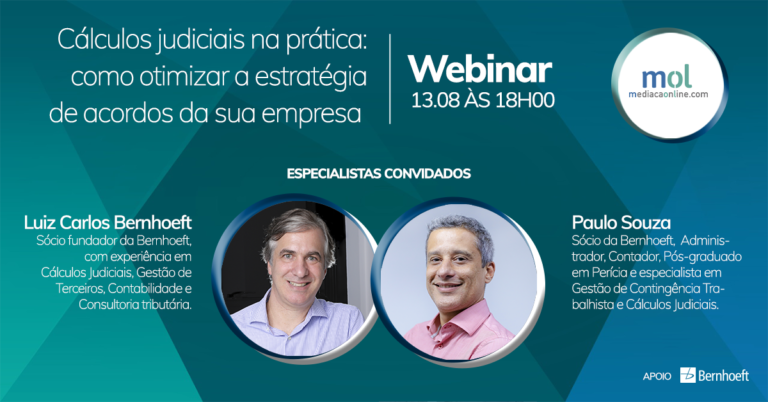 Cálculos judiciais na prática: como otimizar a estratégia de acordos da sua empresa

Webinar
13.08 ÀS 18H00

mol
mediacaonline.com

ESPECIALISTAS CONVIDADOS

Luiz Carlos Bernhoeft
Sócio fundador da Bernhoeft, com experiência em Cálculos Judiciais, Gestão de Terceiros, Contabilidade e Consultoria tributária.

Paulo Souza
Sócio da Bernhoeft, Administrador, Contador, Pós-graduado em Perícia e especialista em Gestão de Contingência Trabalhista e Cálculos Judiciais.

APOIO Bernhoeft